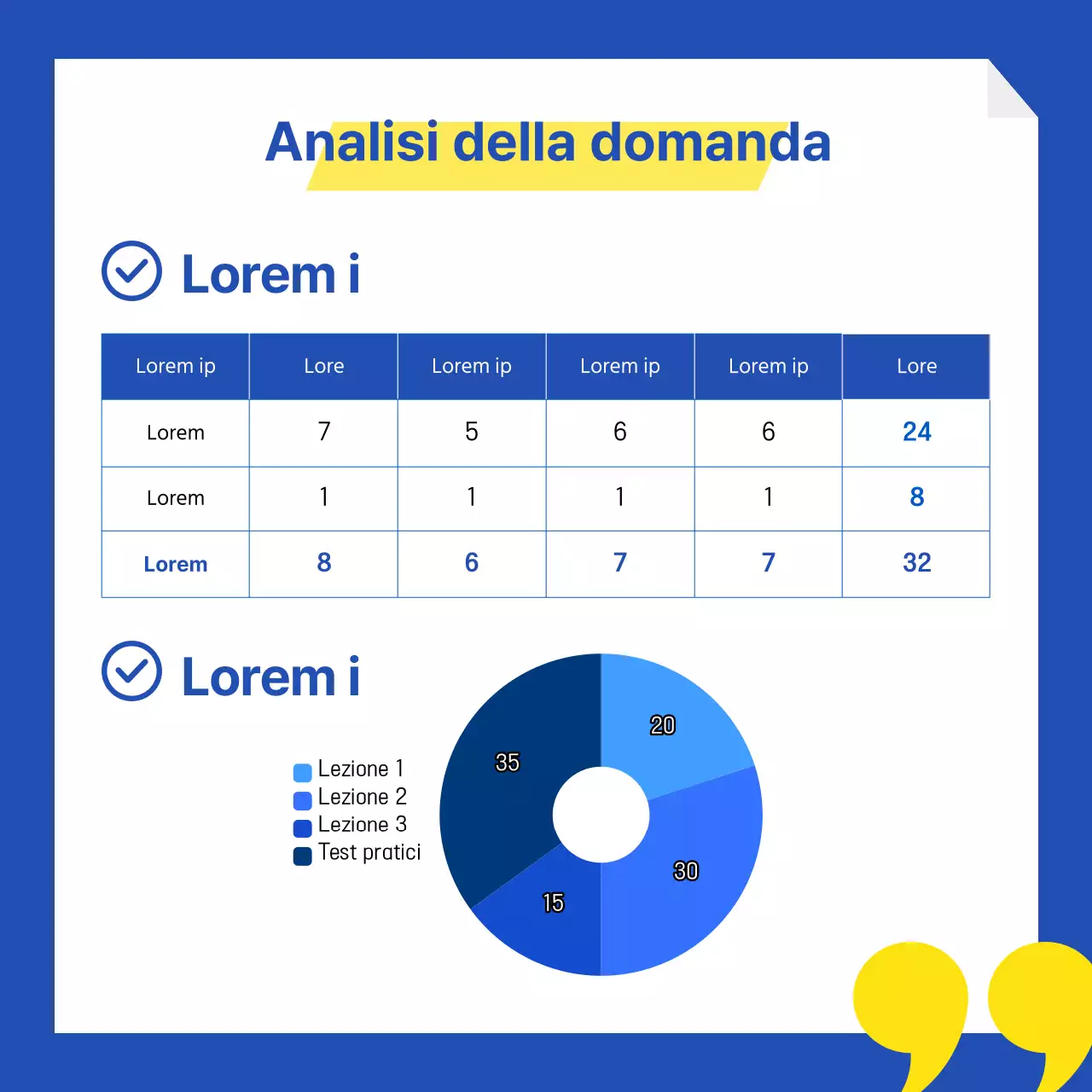 Analisi della domanda

Lorem i

| Lorem ip | Lore | Lorem ip | Lorem ip | Lorem ip | Lore |
|---|---|---|---|---|---|
| Lorem | 7 | 5 | 6 | 6 | 24 |
| Lorem | 1 | 1 | 1 | 1 | 8 |
| Lorem | 8 | 6 | 7 | 7 | 32 |

Lorem i

Lezione 1
Lezione 2
Lezione 3
Test pratici

20
30
15
35